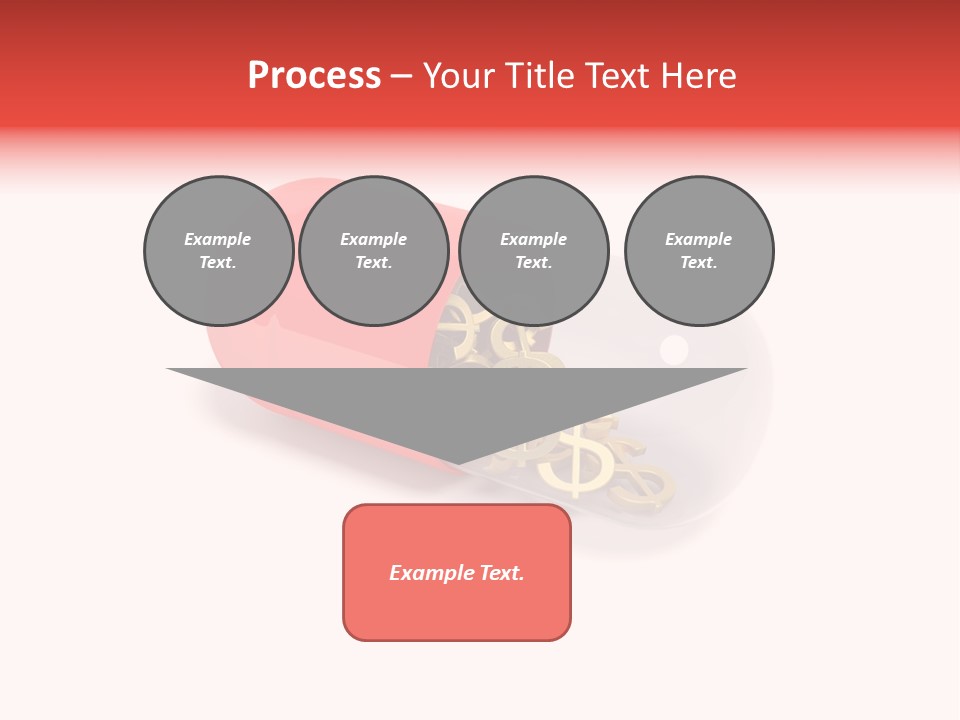 Process – Your Title Text Here

Example Text.

Example Text.

Example Text.

Example Text.

Example Text.